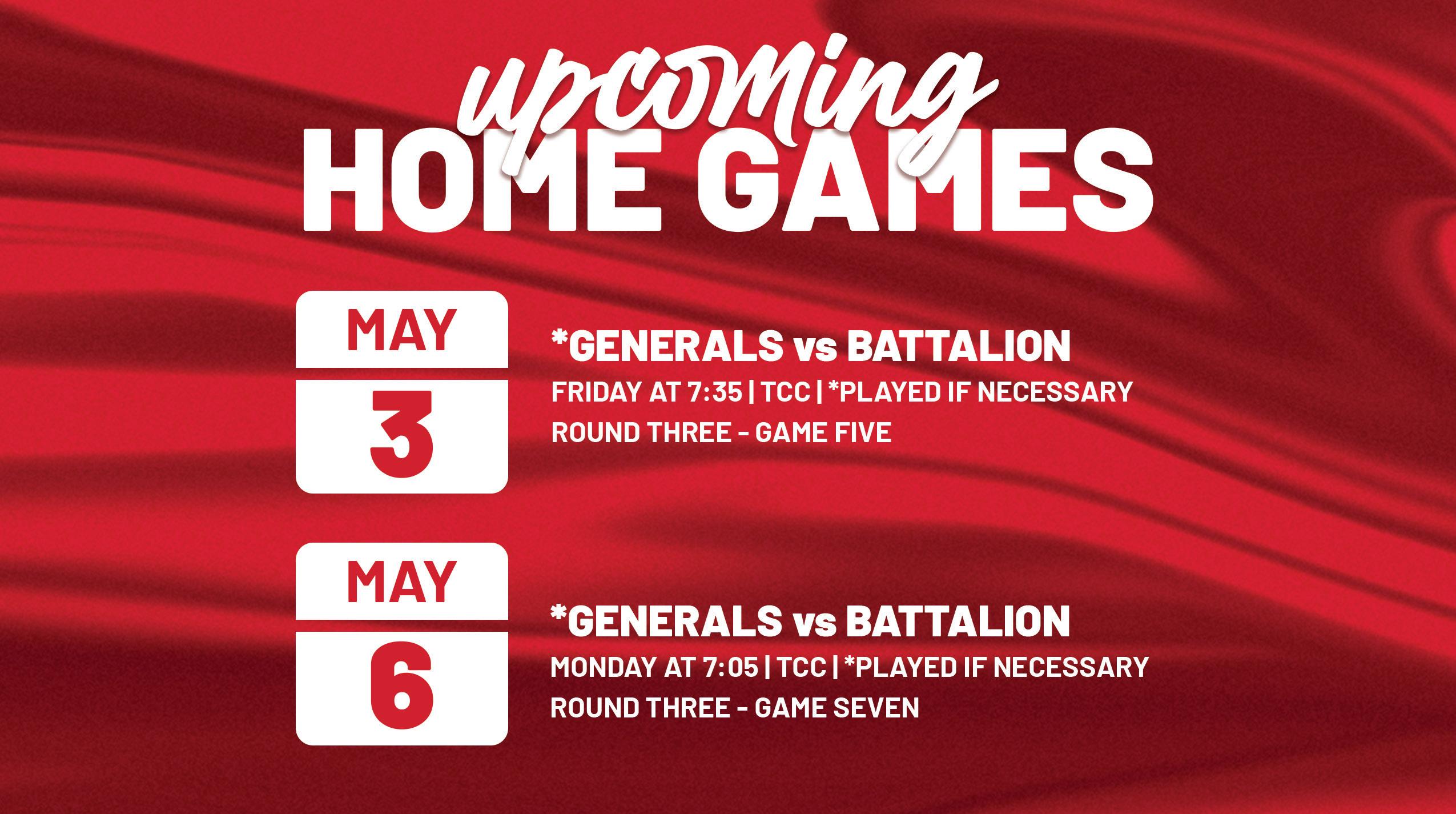 upcoming
HOME GAMES

MAY
3

*GENERALS vs BATTALION
FRIDAY AT 7:35 | TCC | *PLAYED IF NECESSARY
ROUND THREE - GAME FIVE

MAY
6

*GENERALS vs BATTALION
MONDAY AT 7:05 | TCC | *PLAYED IF NECESSARY
ROUND THREE - GAME SEVEN